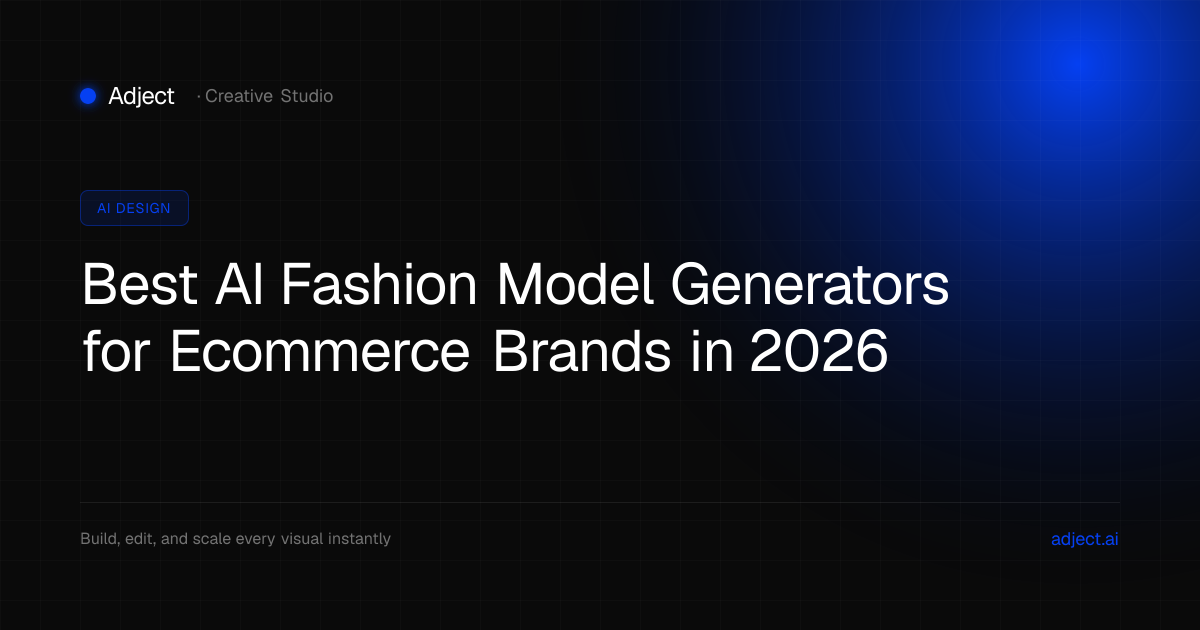 Adject · Creative Studio

AI DESIGN

Best AI Fashion Model Generators for Ecommerce Brands in 2026

Build, edit, and scale every visual instantly

adject.ai